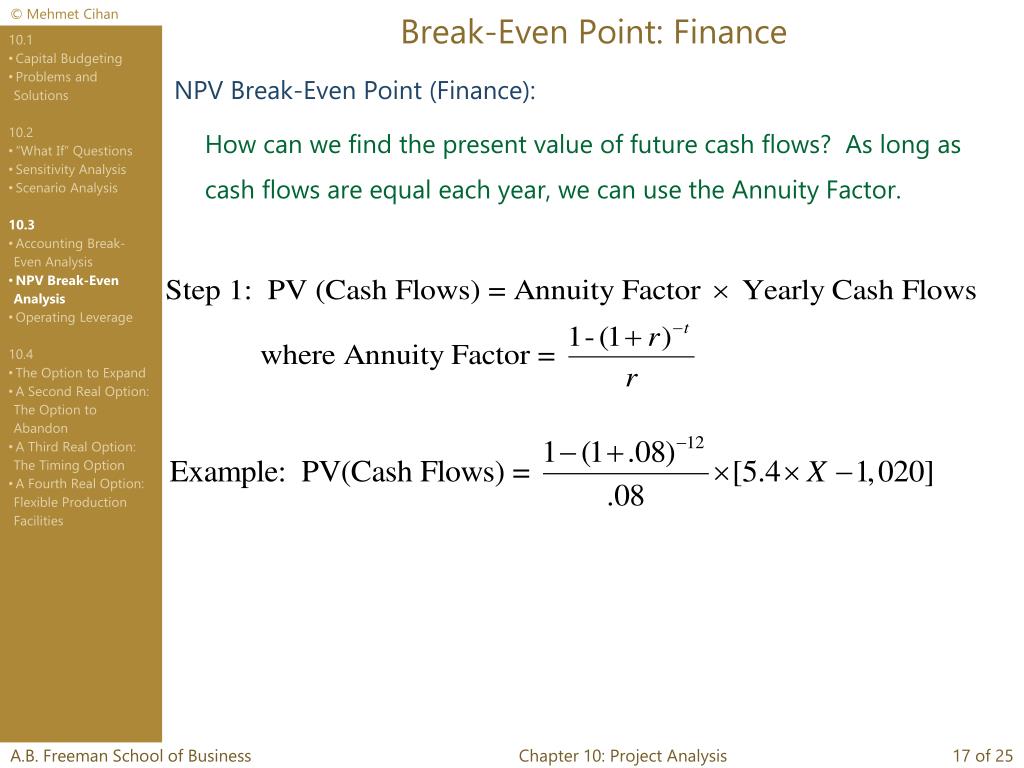 © Mehmet Cihan

10.1
• Capital Budgeting
• Problems and Solutions

10.2
• "What If" Questions
• Sensitivity Analysis
• Scenario Analysis

10.3
• Accounting Break-Even Analysis
• NPV Break-Even Analysis
• Operating Leverage

10.4
• The Option to Expand
• A Second Real Option: The Option to Abandon
• A Third Real Option: The Timing Option
• A Fourth Real Option: Flexible Production Facilities

Break-Even Point: Finance

NPV Break-Even Point (Finance):

How can we find the present value of future cash flows? As long as cash flows are equal each year, we can use the Annuity Factor.

Step 1: PV (Cash Flows) = Annuity Factor $\times$ Yearly Cash Flows

where Annuity Factor = $\frac{1-(1+r)^{-t}}{r}$

Example: PV(Cash Flows) = $\frac{1-(1+.08)^{-12}}{.08} \times [5.4 \times X - 1,020]$

A.B. Freeman School of Business

Chapter 10: Project Analysis

17 of 25